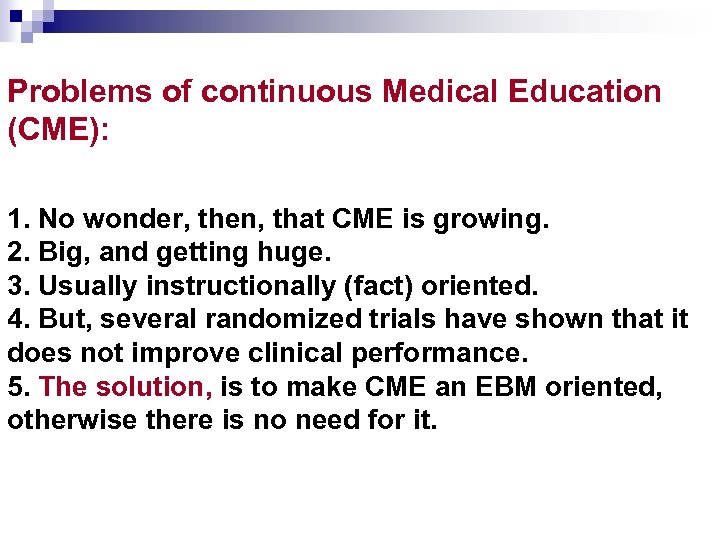 Problems of continuous Medical Education (CME):

1. No wonder, then, that CME is growing.
2. Big, and getting huge.
3. Usually instructionally (fact) oriented.
4. But, several randomized trials have shown that it does not improve clinical performance.
5. The solution, is to make CME an EBM oriented, otherwise there is no need for it.